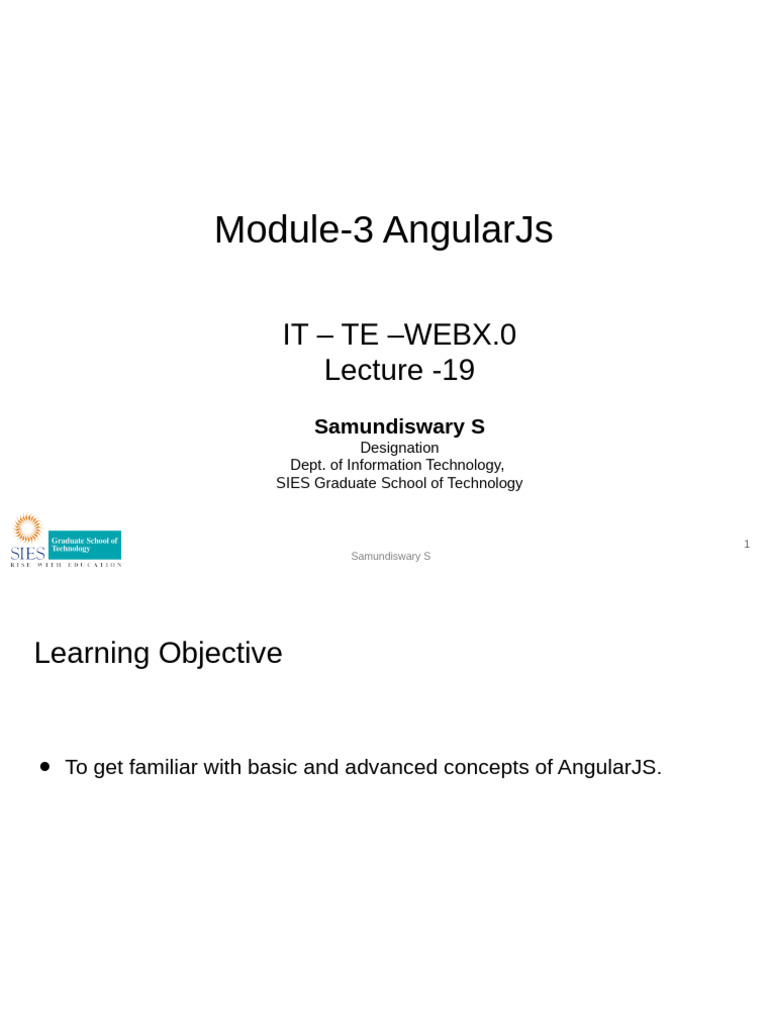 Module-3 AngularJs

IT – TE –WEBX.0
Lecture -19

Samundiswary S
Designation
Dept. of Information Technology,
SIES Graduate School of Technology

SIES Graduate School of Technology
RISE WITH EDUCATION

Samundiswary S

1

Learning Objective

• To get familiar with basic and advanced concepts of AngularJS.